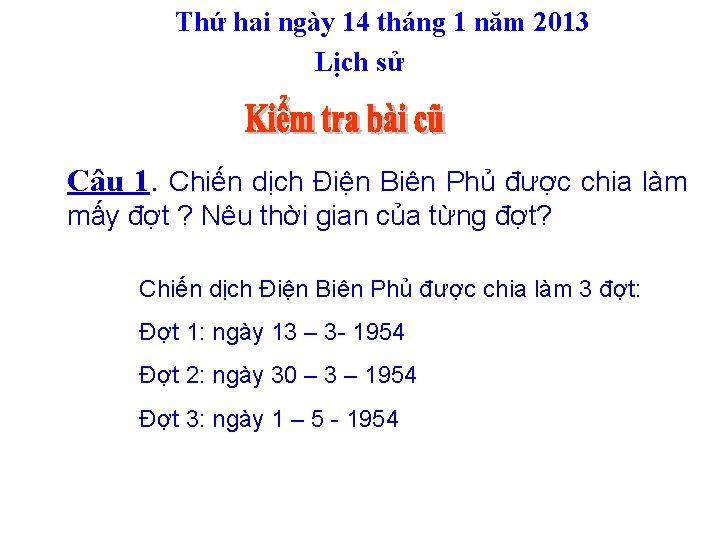 Thứ hai ngày 14 tháng 1 năm 2013
Lịch sử

Kiểm tra bài cũ

Câu 1. Chiến dịch Điện Biên Phủ được chia làm mấy đợt ? Nêu thời gian của từng đợt?

Chiến dịch Điện Biên Phủ được chia làm 3 đợt:

Đợt 1: ngày 13 – 3- 1954

Đợt 2: ngày 30 – 3 – 1954

Đợt 3: ngày 1 – 5 - 1954